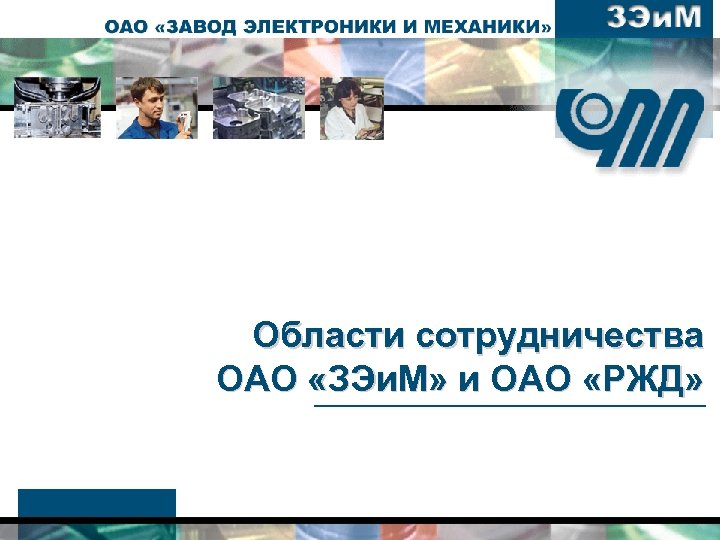 ОАО «ЗАВОД ЭЛЕКТРОНИКИ И МЕХАНИКИ»

ЗЭиМ

Области сотрудничества ОАО «ЗЭиМ» и ОАО «РЖД»